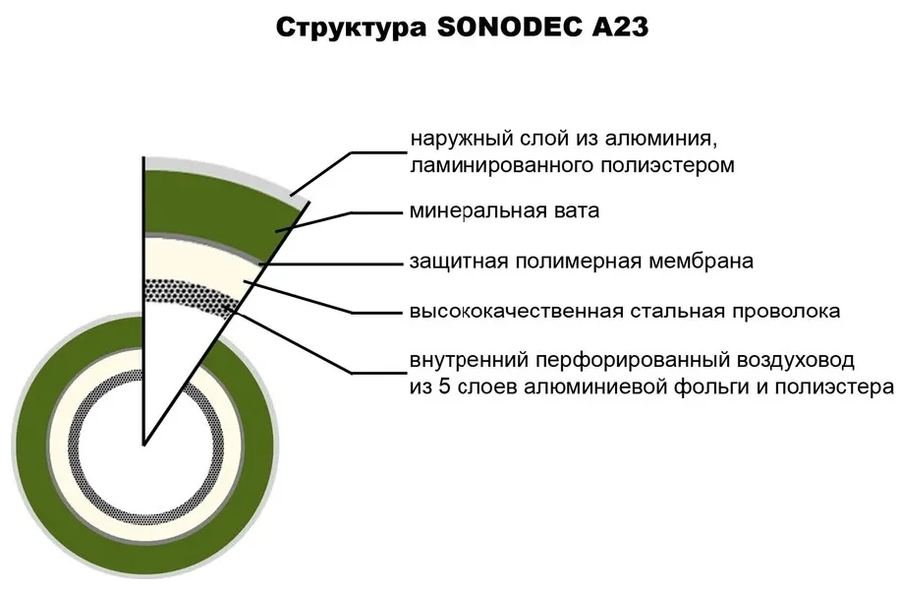 Структура SONODEC A23

наружный слой из алюминия, ламинированного полиэстером

минеральная вата

защитная полимерная мембрана

высококачественная стальная проволока

внутренний перфорированный воздуховод из 5 слоев алюминиевой фольги и полиэстера